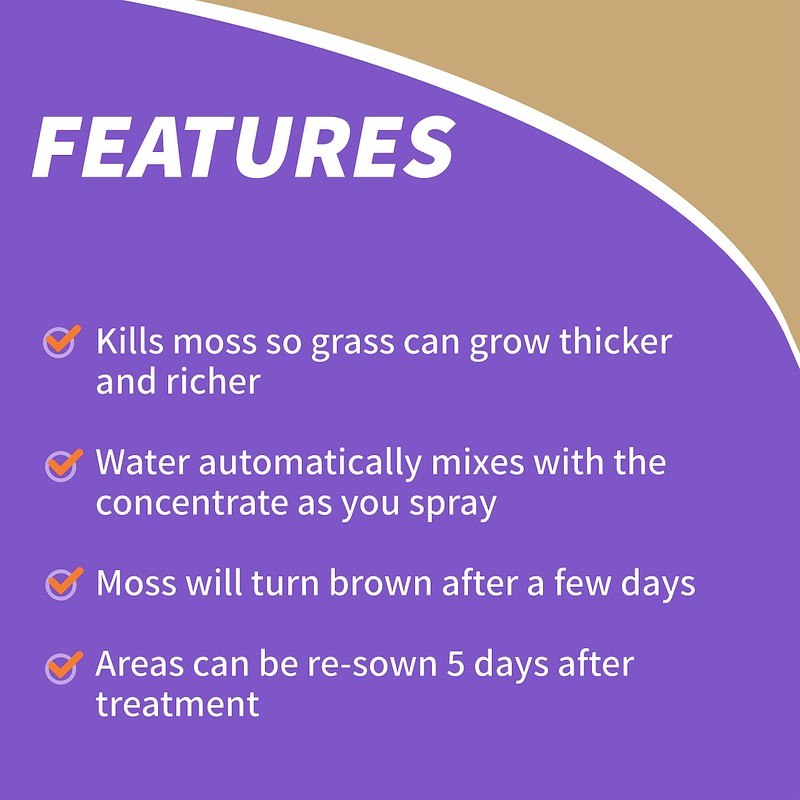 FEATURES

Kills moss so grass can grow thicker and richer

Water automatically mixes with the concentrate as you spray

Moss will turn brown after a few days

Areas can be re-sown 5 days after treatment